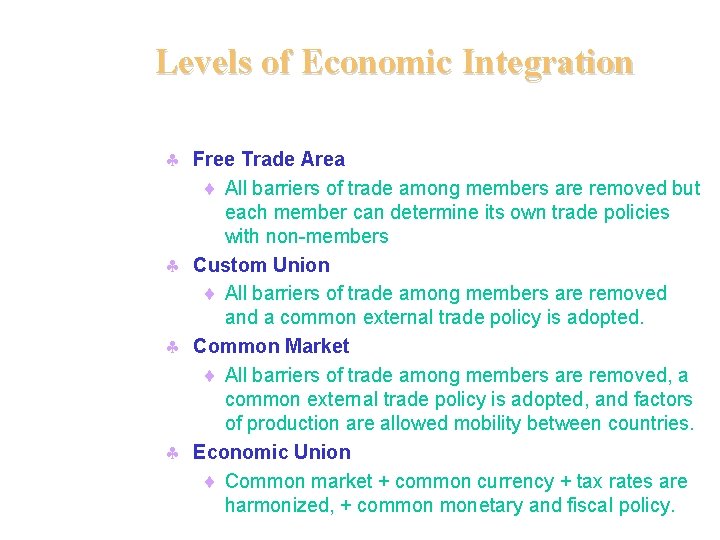 Levels of Economic Integration

♣ Free Trade Area
♦ All barriers of trade among members are removed but each member can determine its own trade policies with non-members
♣ Custom Union
♦ All barriers of trade among members are removed and a common external trade policy is adopted.
♣ Common Market
♦ All barriers of trade among members are removed, a common external trade policy is adopted, and factors of production are allowed mobility between countries.
♣ Economic Union
♦ Common market + common currency + tax rates are harmonized, + common monetary and fiscal policy.